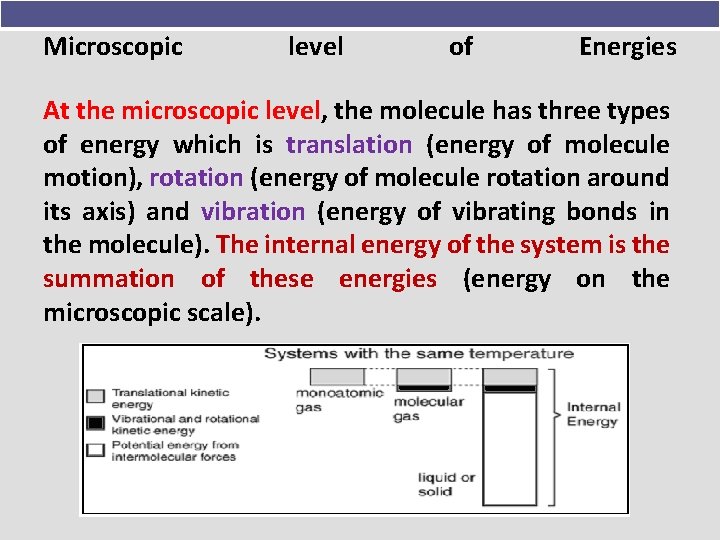 Microscopic level of Energies

At the microscopic level, the molecule has three types of energy which is translation (energy of molecule motion), rotation (energy of molecule rotation around its axis) and vibration (energy of vibrating bonds in the molecule). The internal energy of the system is the summation of these energies (energy on the microscopic scale).

Systems with the same temperature

Translational kinetic energy
Vibrational and rotational kinetic energy
Potential energy from intermolecular forces

monoatomic gas
molecular gas
liquid or solid
Internal Energy